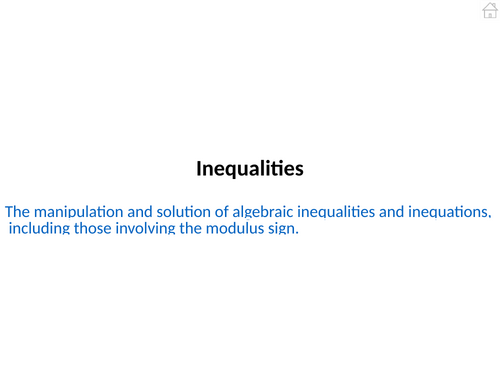 Inequalities

The manipulation and solution of algebraic inequalities and inequations, including those involving the modulus sign.